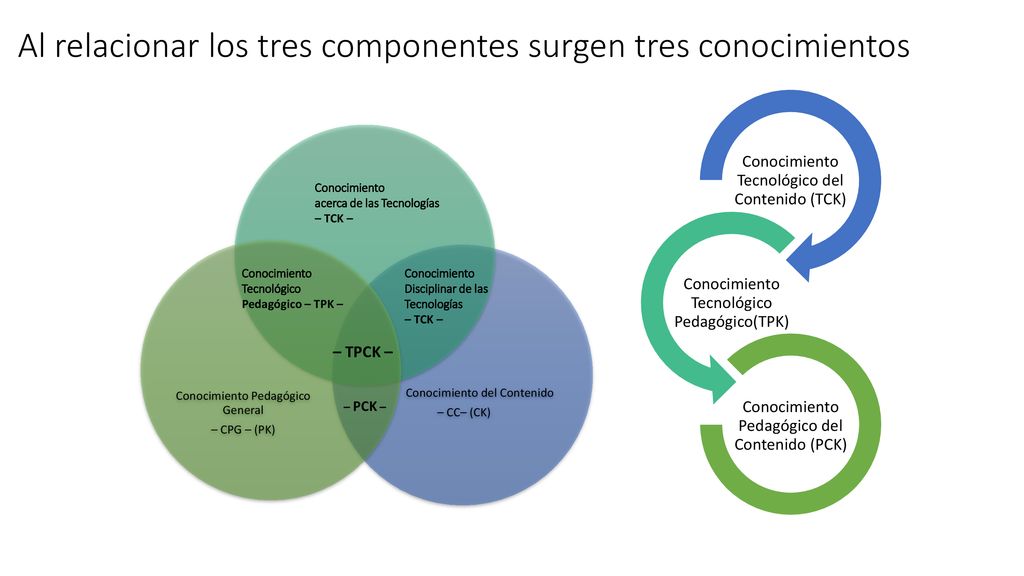 Al relacionar los tres componentes surgen tres conocimientos

Conocimiento acerca de las Tecnologías – TCK –

Conocimiento Tecnológico Pedagógico – TPK –

Conocimiento Disciplinar de las Tecnologías – TCK –

– TPCK –

Conocimiento Pedagógico General – CPG – (PK)

– PCK –

Conocimiento del Contenido – CC– (CK)

Conocimiento Tecnológico del Contenido (TCK)

Conocimiento Tecnológico Pedagógico(TPK)

Conocimiento Pedagógico del Contenido (PCK)